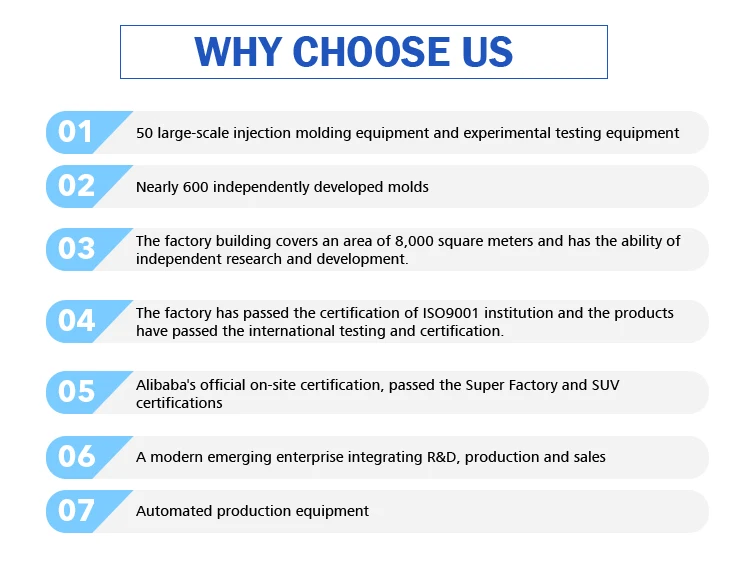 WHY CHOOSE US

01 50 large-scale injection molding equipment and experimental testing equipment

02 Nearly 600 independently developed molds

03 The factory building covers an area of 8,000 square meters and has the ability of independent research and development.

04 The factory has passed the certification of ISO9001 institution and the products have passed the international testing and certification.

05 Alibaba's official on-site certification, passed the Super Factory and SUV certifications

06 A modern emerging enterprise integrating R&D, production and sales

07 Automated production equipment